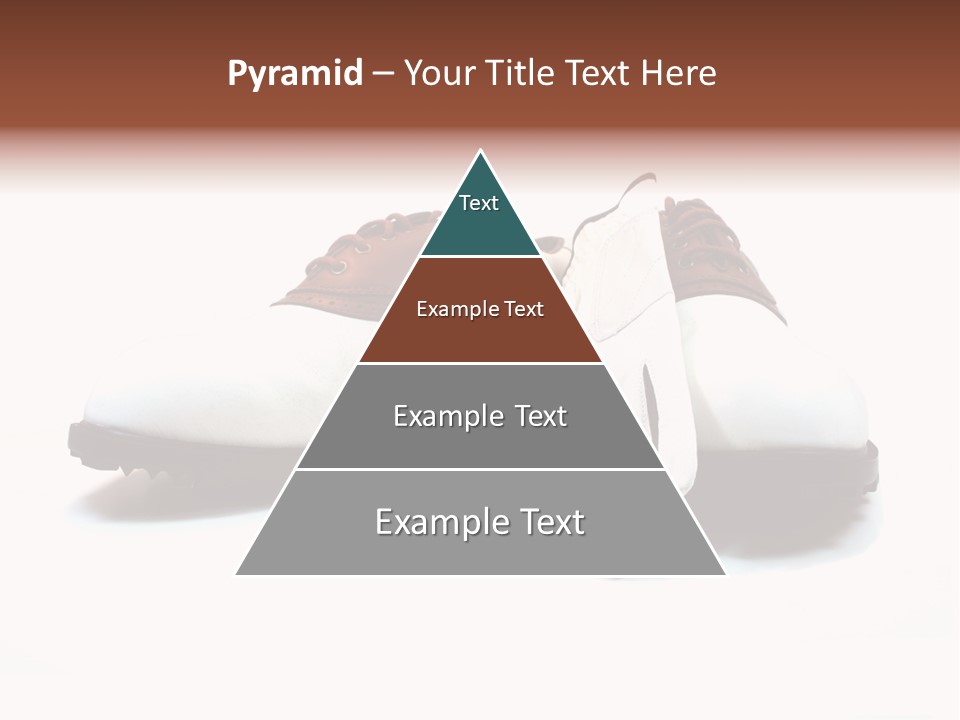 Pyramid – Your Title Text Here

Text

Example Text

Example Text

Example Text